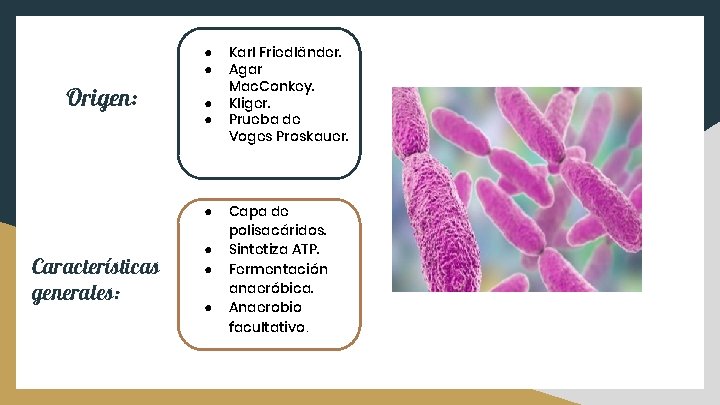 Origen:

- Karl Friedländer.
- Agar MacConkey.
- Kliger.
- Prueba de Voges Proskauer.

Características generales:

- Capa de polisacáridos.
- Sintetiza ATP.
- Fermentación anaeróbica.
- Anaerobio facultativo.